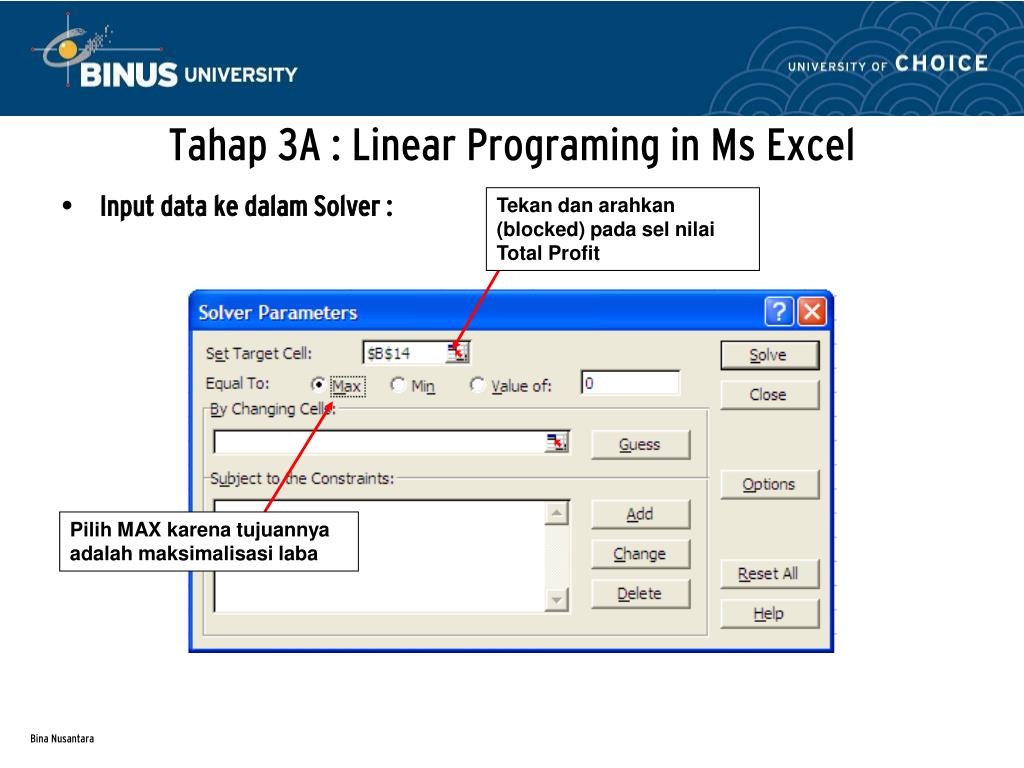 BINUS UNIVERSITY

UNIVERSITY OF CHOICE

Tahap 3A : Linear Programing in Ms Excel

• Input data ke dalam Solver :

Tekan dan arahkan (blocked) pada sel nilai Total Profit

Solver Parameters

Set Target Cell: $B$14

Equal To: Max Min Value of: 0

By Changing Cells:

Guess

Subject to the Constraints:

Add

Change

Delete

Solve

Close

Options

Reset All

Help

Pilih MAX karena tujuannya adalah maksimalisasi laba

Bina Nusantara